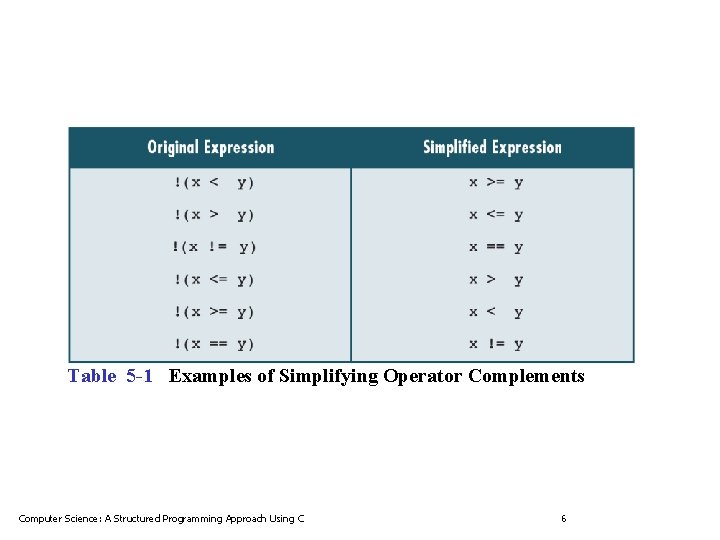 | Original Expression | Simplified Expression |
|---|---|
| !(x < y) | x >= y |
| !(x > y) | x <= y |
| !(x != y) | x == y |
| !(x <= y) | x > y |
| !(x >= y) | x < y |
| !(x == y) | x != y |

Table 5-1 Examples of Simplifying Operator Complements

Computer Science: A Structured Programming Approach Using C 6